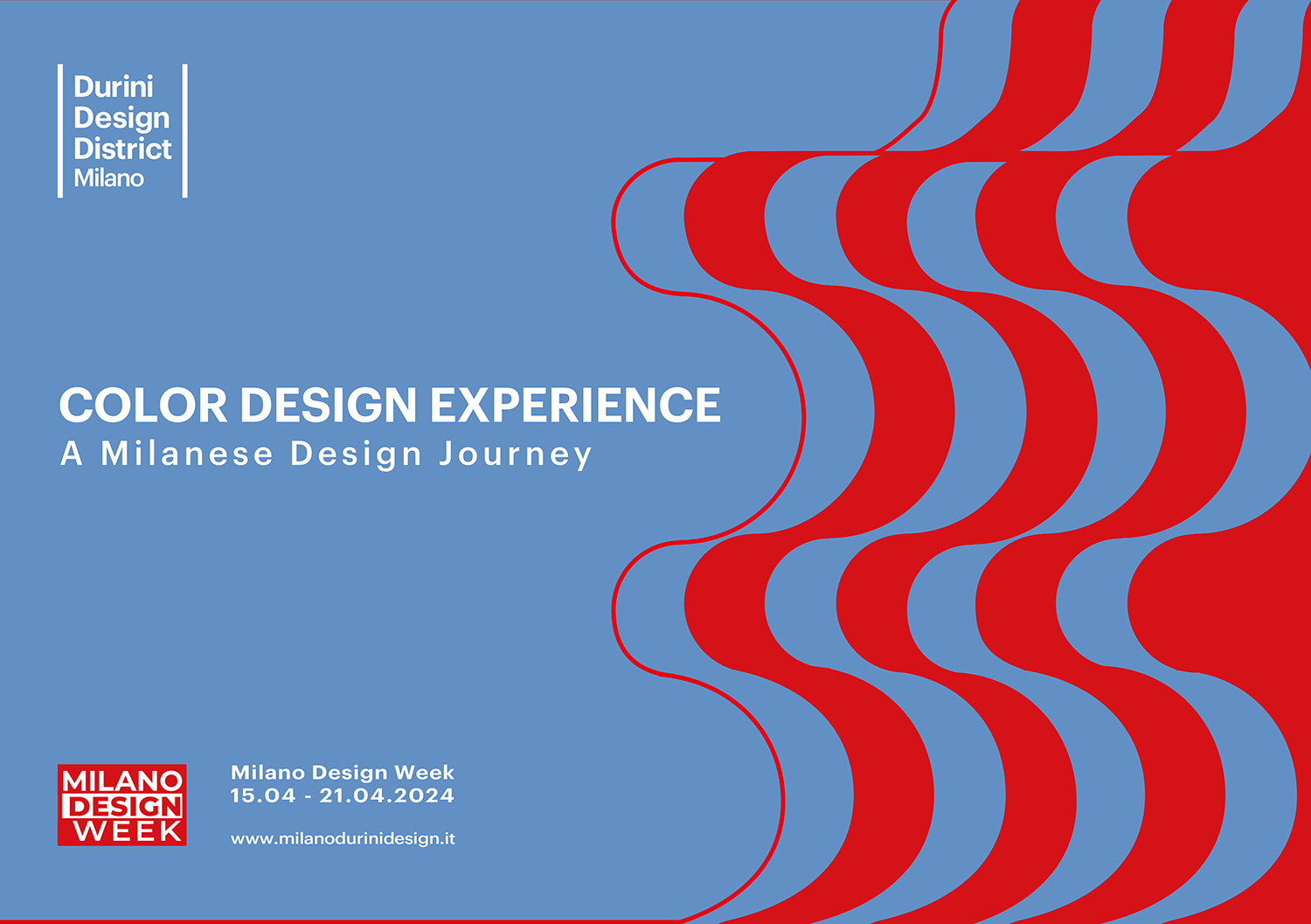 Durini
Design
District
Milano

COLOR DESIGN EXPERIENCE
A Milanese Design Journey

MILANO
DESIGN
WEEK

Milano Design Week
15.04 - 21.04.2024

www.milanodurinidesign.it